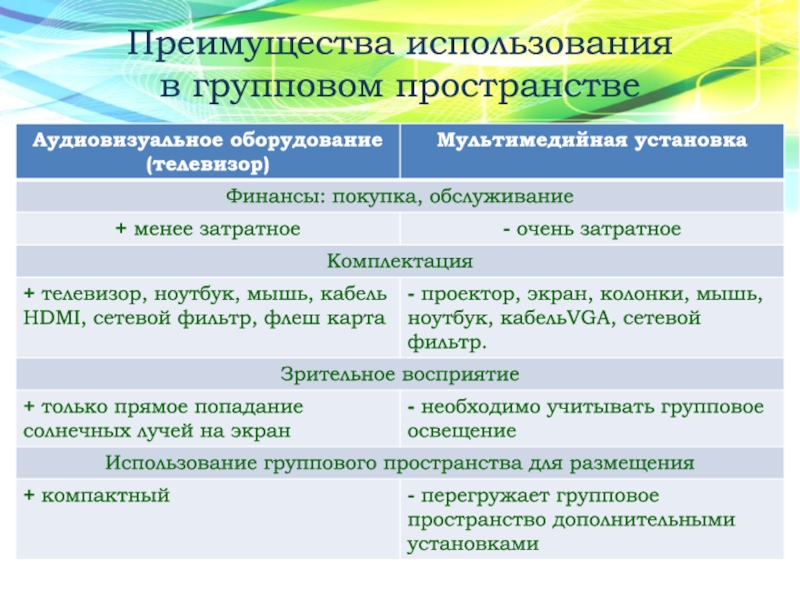 Преимущества использования в групповом пространстве

| Аудиовизуальное оборудование (телевизор) | Мультимедийная установка |
|---|---|
| Финансы: покупка, обслуживание | |
| + менее затратное | - очень затратное |
| Комплектация | |
| + телевизор, ноутбук, мышь, кабель HDMI, сетевой фильтр, флеш карта | - проектор, экран, колонки, мышь, ноутбук, кабельVGA, сетевой фильтр. |
| Зрительное восприятие | |
| + только прямое попадание солнечных лучей на экран | - необходимо учитывать групповое освещение |
| Использование группового пространства для размещения | |
| + компактный | - перегружает групповое пространство дополнительными установками |